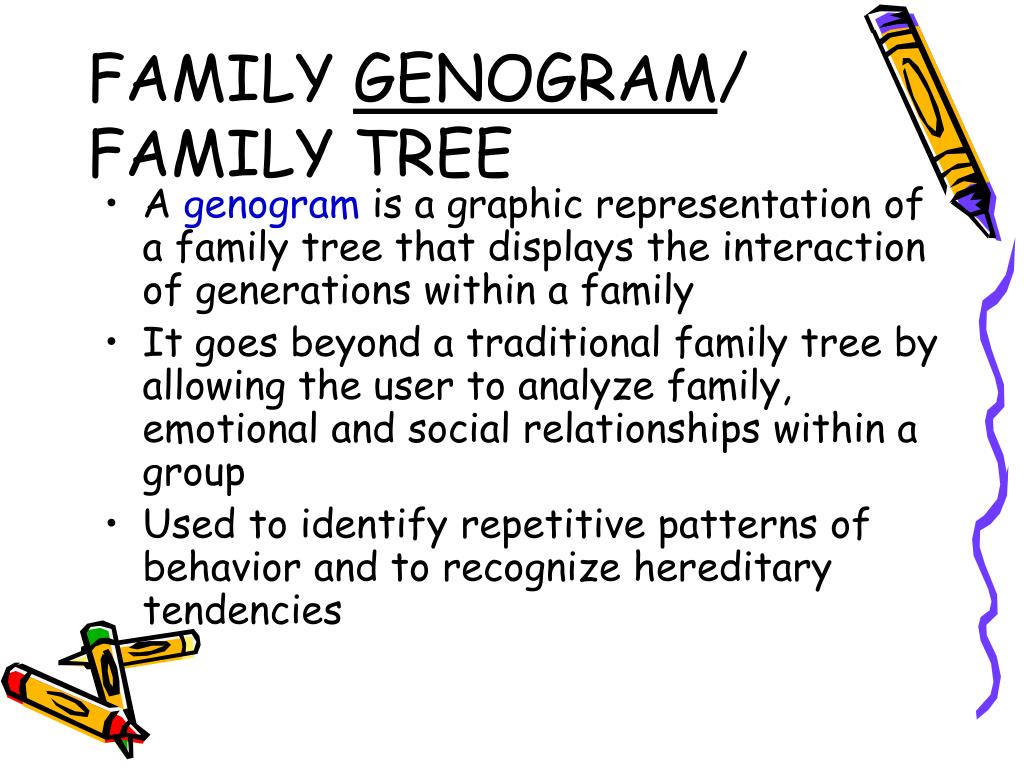 FAMILY GENOGRAM/ FAMILY TREE

• A genogram is a graphic representation of a family tree that displays the interaction of generations within a family

• It goes beyond a traditional family tree by allowing the user to analyze family, emotional and social relationships within a group

• Used to identify repetitive patterns of behavior and to recognize hereditary tendencies